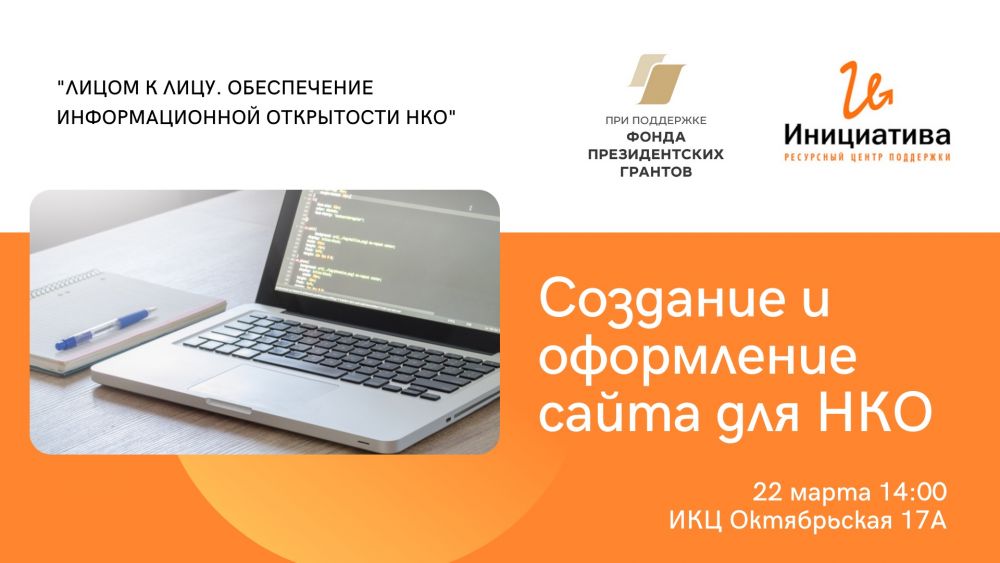 "ЛИЦОМ К ЛИЦУ. ОБЕСПЕЧЕНИЕ ИНФОРМАЦИОННОЙ ОТКРЫТОСТИ НКО"

ПРИ ПОДДЕРЖКЕ ФОНДА ПРЕЗИДЕНТСКИХ ГРАНТОВ

Инициатива
РЕСУРСНЫЙ ЦЕНТР ПОДДЕРЖКИ

Создание и оформление сайта для НКО

22 марта 14:00
ИКЦ Октябрьская 17А